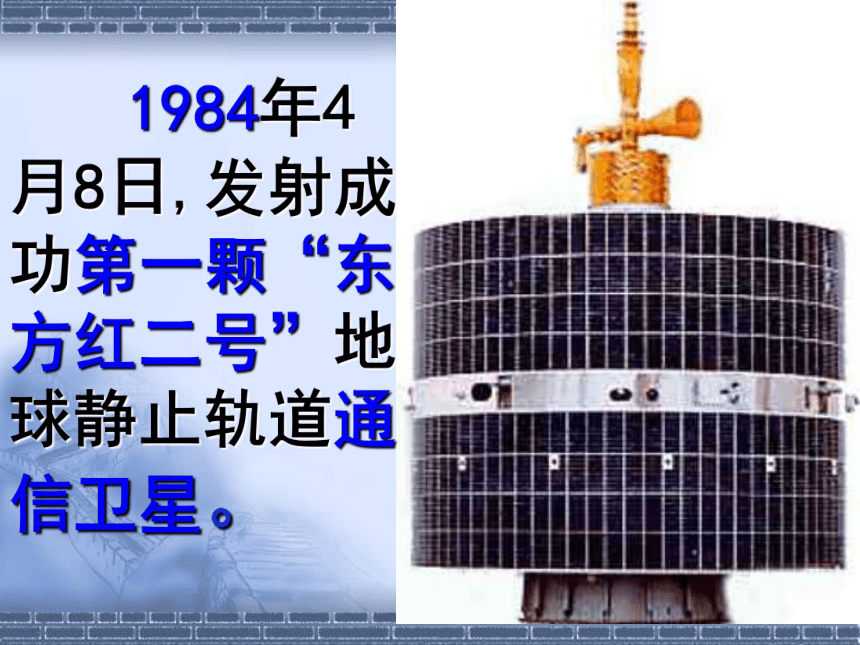 1984年4月8日,发射成功第一颗“东方红二号”地球静止轨道通信卫星。